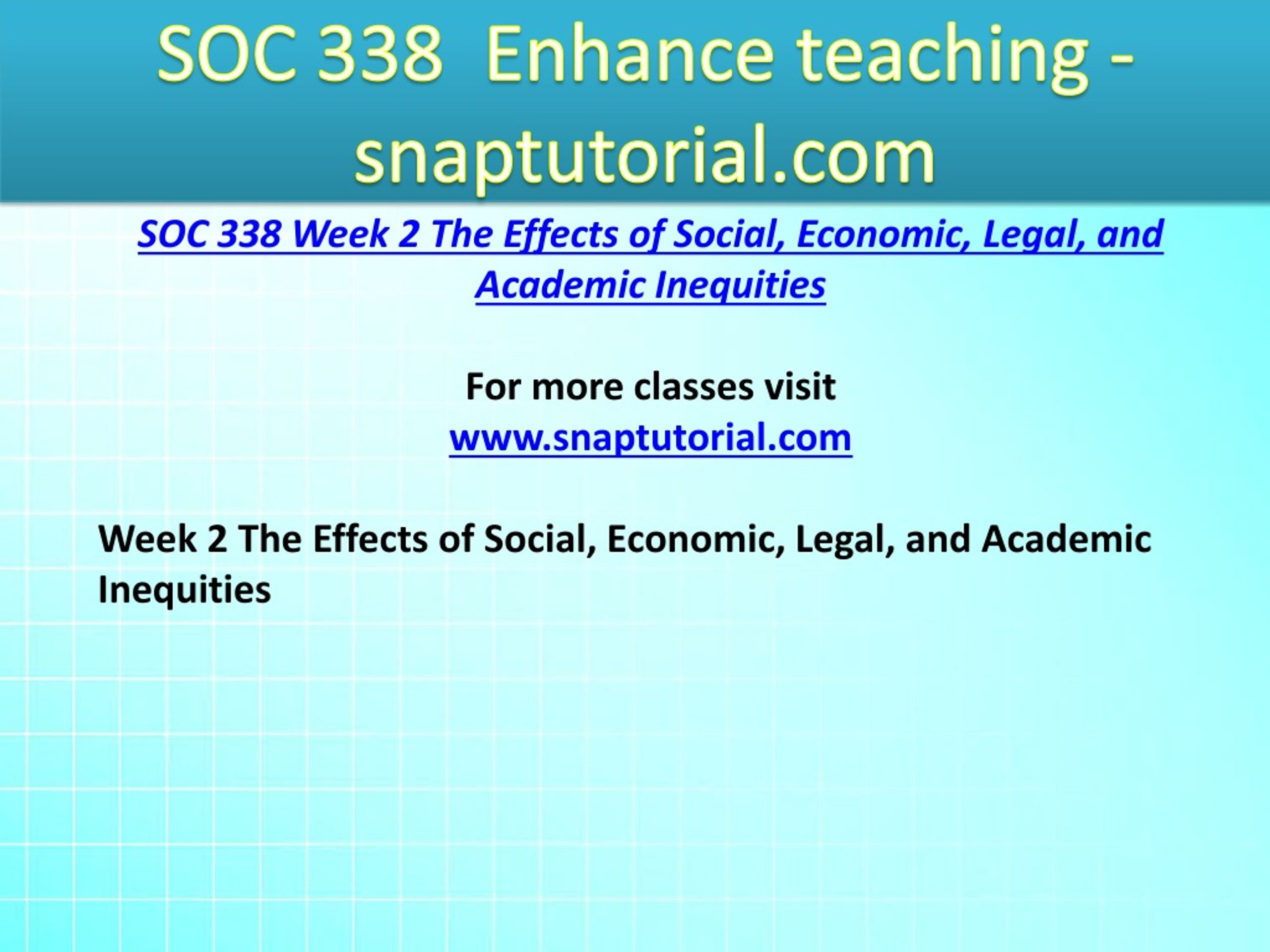 SOC 338 Enhance teaching - snaptutorial.com

SOC 338 Week 2 The Effects of Social, Economic, Legal, and Academic Inequities

For more classes visit
www.snaptutorial.com

Week 2 The Effects of Social, Economic, Legal, and Academic Inequities